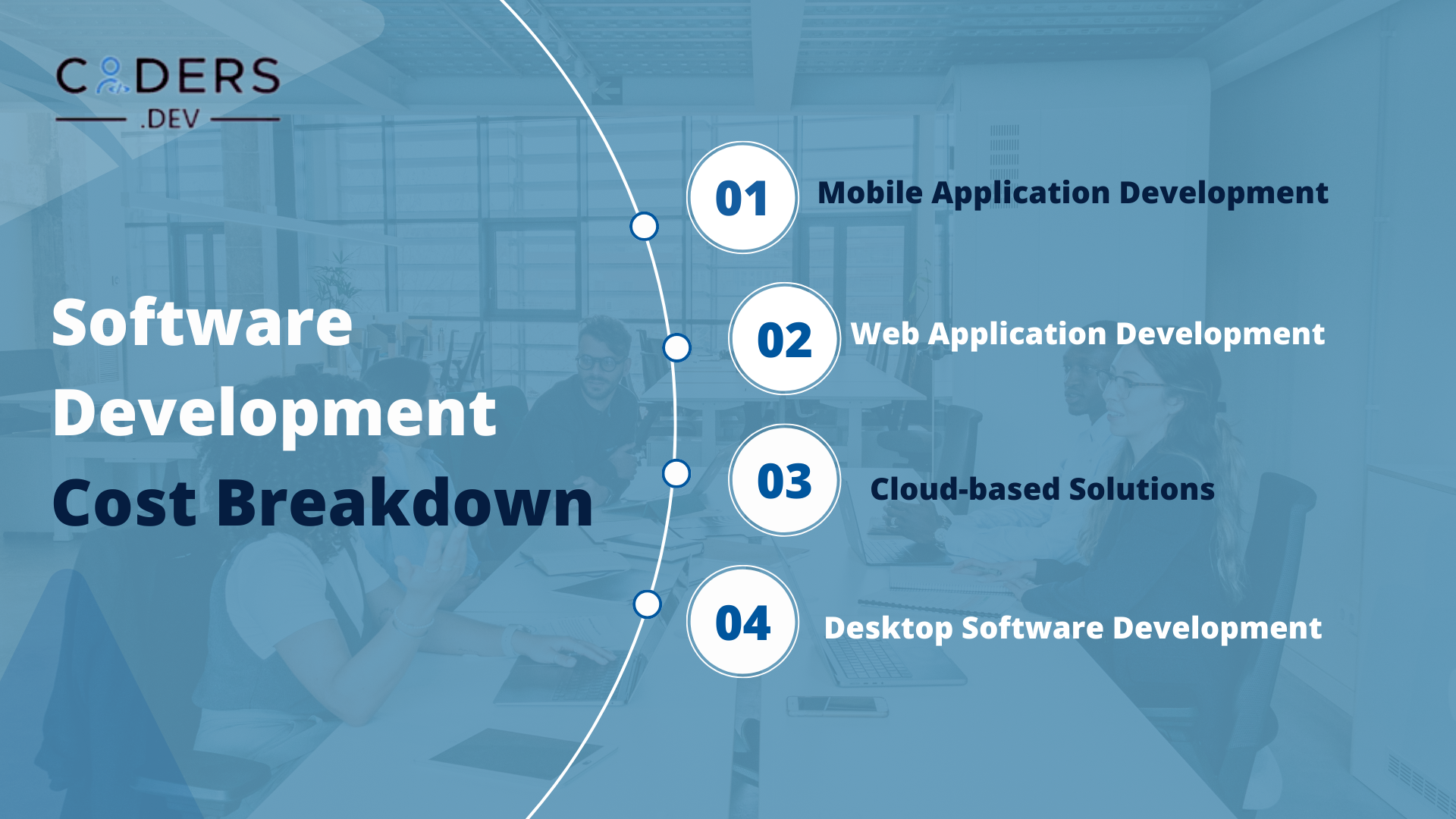 CODERS
.DEV

Software Development Cost Breakdown

01 Mobile Application Development

02 Web Application Development

03 Cloud-based Solutions

04 Desktop Software Development